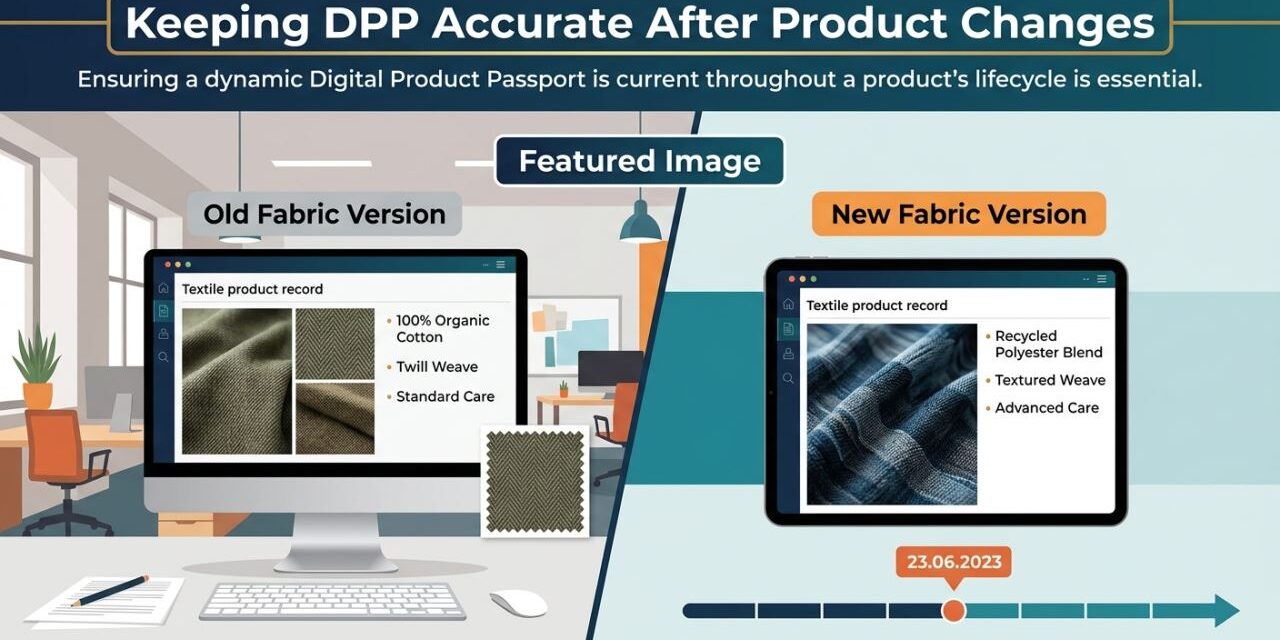 Keeping DPP Accurate After Product Changes

Ensuring a dynamic Digital Product Passport is current throughout a product's lifecycle is essential.

Featured Image

Old Fabric Version

Textile product record

• 100% Organic Cotton
• Twill Weave
• Standard Care

New Fabric Version

Textile product record

• Recycled Polyester Blend
• Textured Weave
• Advanced Care

23.06.2023